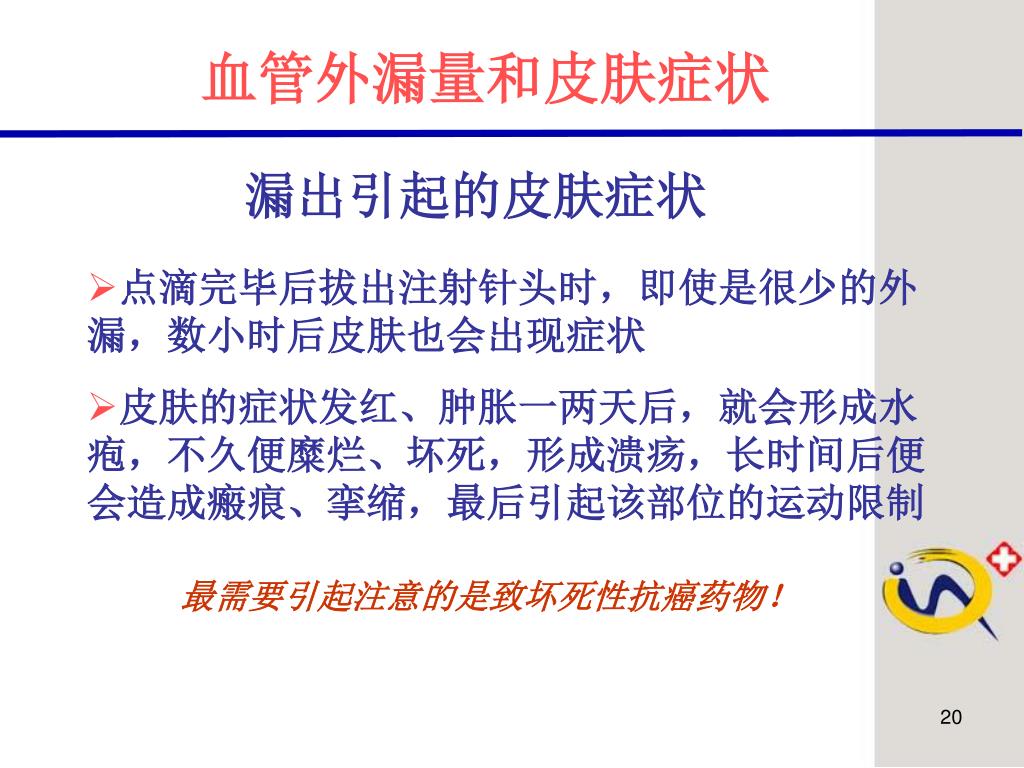 血管外漏量和皮肤症状

漏出引起的皮肤症状

➢点滴完毕后拔出注射针头时，即使是很少的外漏，数小时后皮肤也会出现症状

➢皮肤的症状发红、肿胀一两天后，就会形成水疱，不久便糜烂、坏死，形成溃疡，长时间后便会造成瘢痕、挛缩，最后引起该部位的运动限制

最需要引起注意的是致坏死性抗癌药物！

20